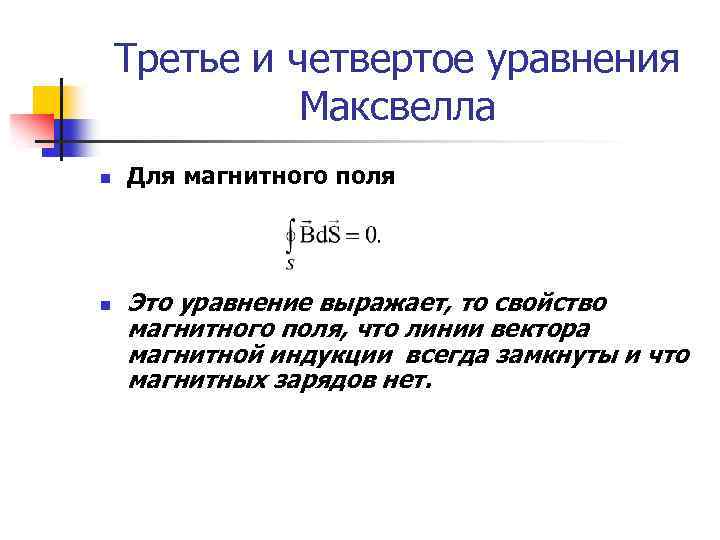 Третье и четвертое уравнения Максвелла

Для магнитного поля

$\oint_S \vec{B} d\vec{S} = 0.$

Это уравнение выражает, то свойство магнитного поля, что линии вектора магнитной индукции всегда замкнуты и что магнитных зарядов нет.